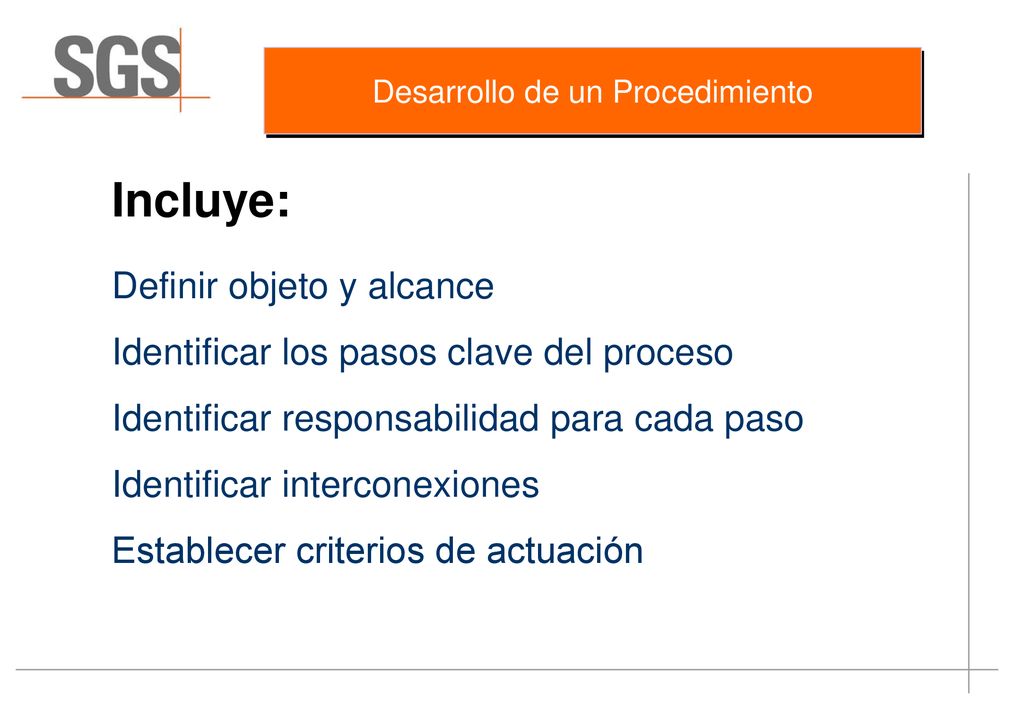 SGS

Desarrollo de un Procedimiento

Incluye:

Definir objeto y alcance

Identificar los pasos clave del proceso

Identificar responsabilidad para cada paso

Identificar interconexiones

Establecer criterios de actuación